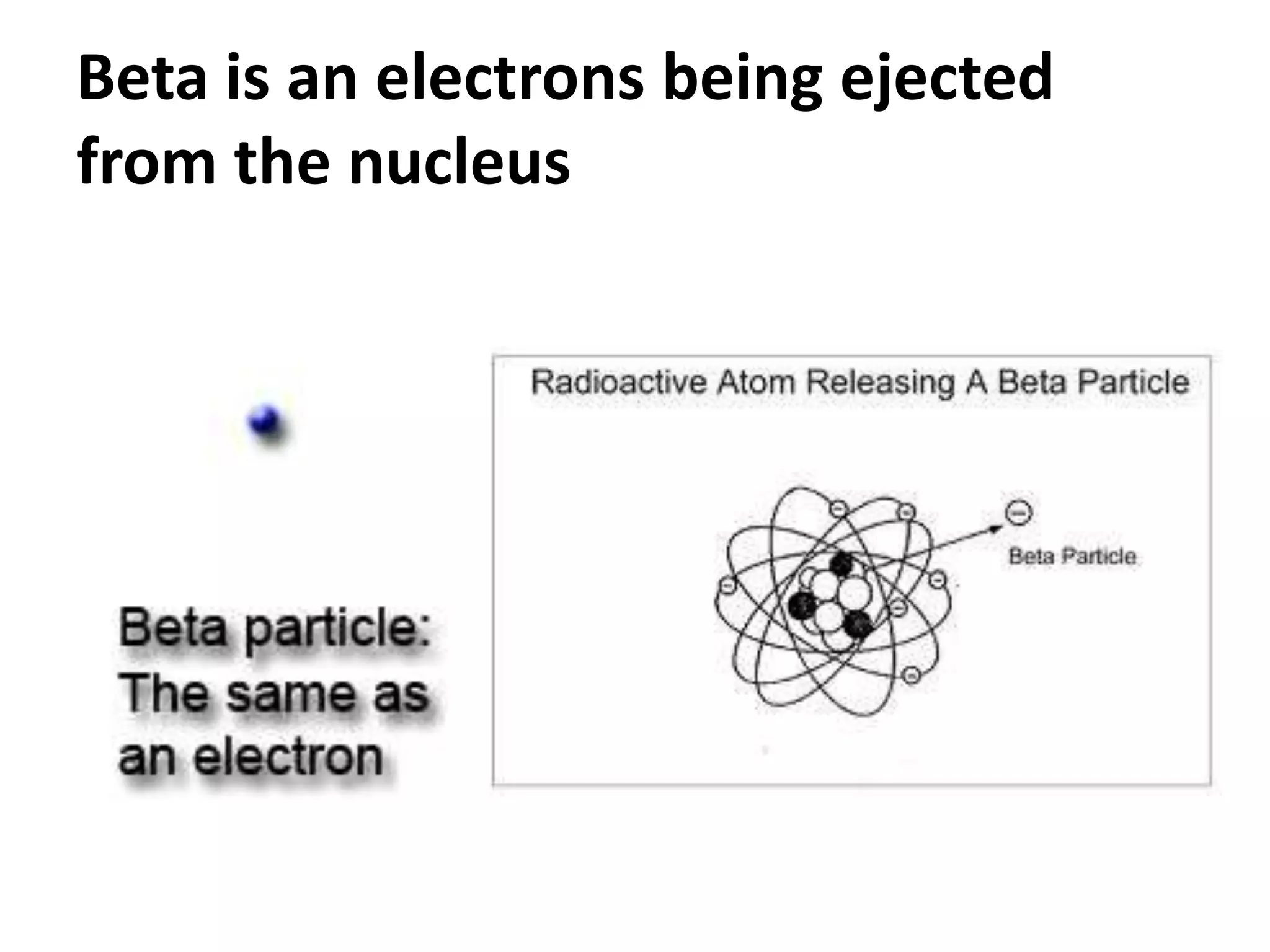 Beta is an electrons being ejected from the nucleus

Beta particle: The same as an electron

Radioactive Atom Releasing A Beta Particle

Beta Particle